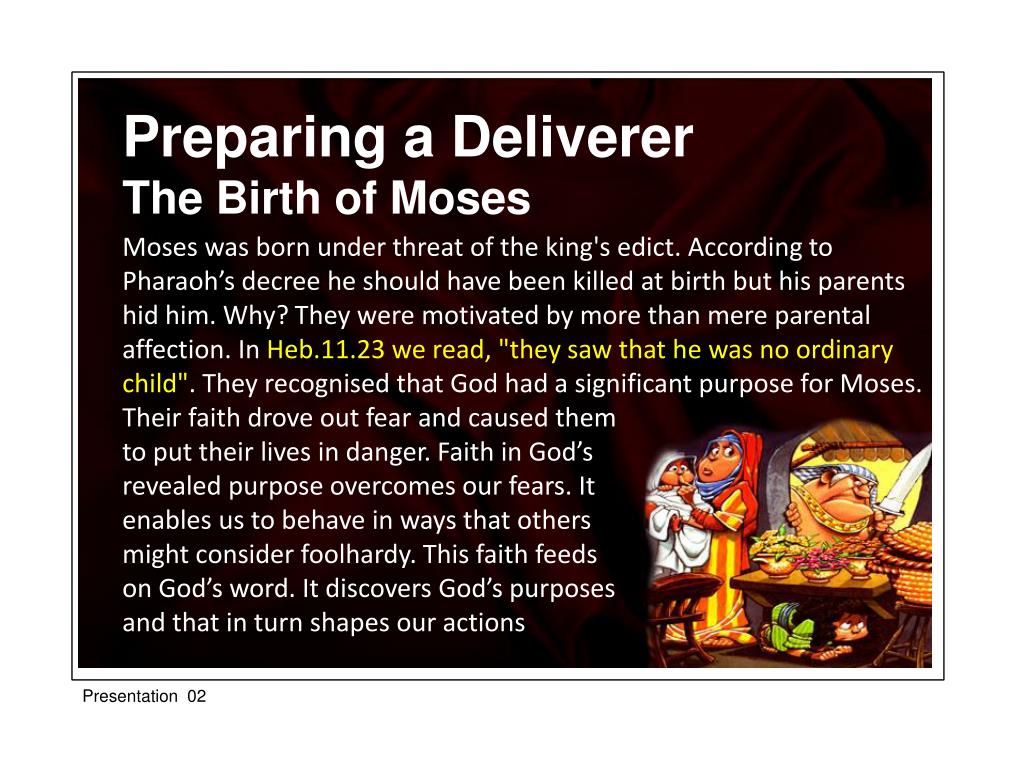 Preparing a Deliverer
The Birth of Moses

Moses was born under threat of the king's edict. According to Pharaoh’s decree he should have been killed at birth but his parents hid him. Why? They were motivated by more than mere parental affection. In Heb.11.23 we read, "they saw that he was no ordinary child". They recognised that God had a significant purpose for Moses. Their faith drove out fear and caused them to put their lives in danger. Faith in God’s revealed purpose overcomes our fears. It enables us to behave in ways that others might consider foolhardy. This faith feeds on God’s word. It discovers God’s purposes and that in turn shapes our actions

Presentation 02